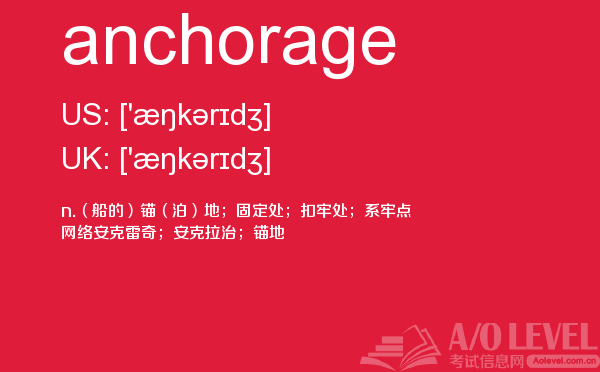 anchorage

US: ['æŋkərɪdʒ]

UK: ['æŋkərɪdʒ]

n.（船的）锚（泊）地；固定处；扣牢处；系牢点
网络安克雷奇；安克拉治；锚地

A/O LEVEL
考试信息网 Aolevel.com.cn